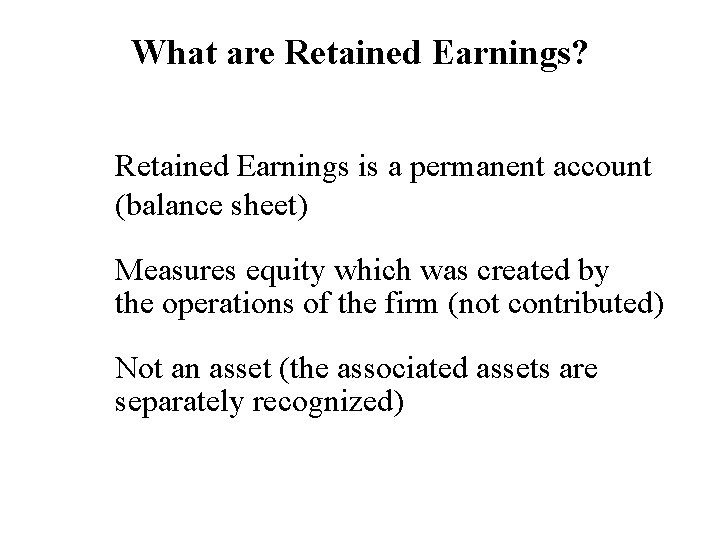 What are Retained Earnings?

Retained Earnings is a permanent account (balance sheet)

Measures equity which was created by the operations of the firm (not contributed)

Not an asset (the associated assets are separately recognized)